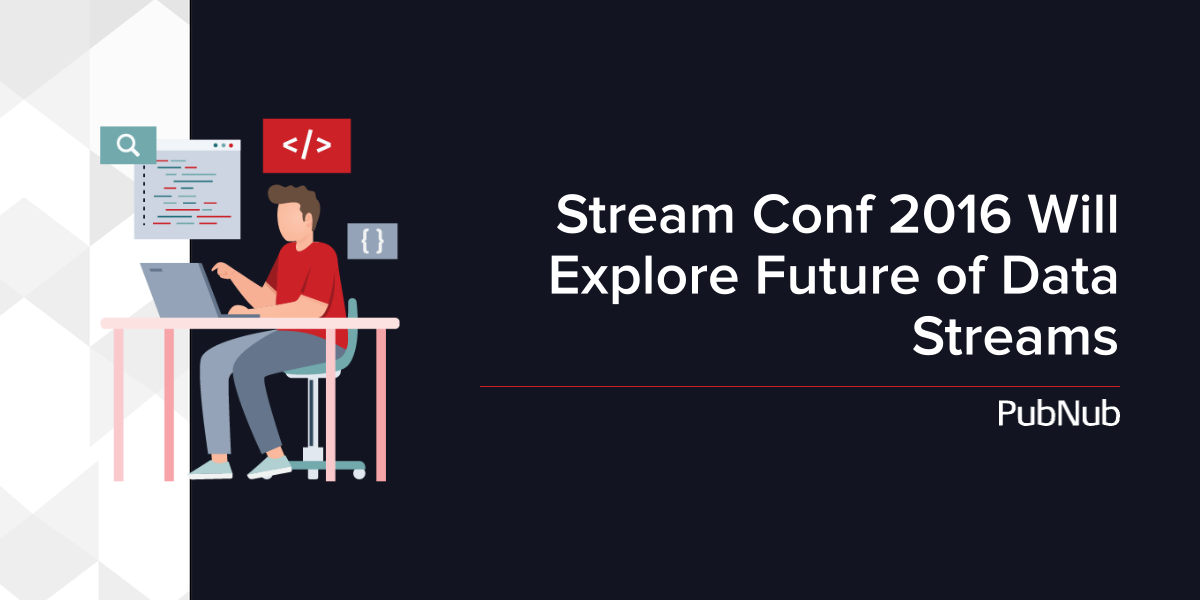 </>

{ }

Stream Conf 2016 Will Explore Future of Data Streams

PubNub